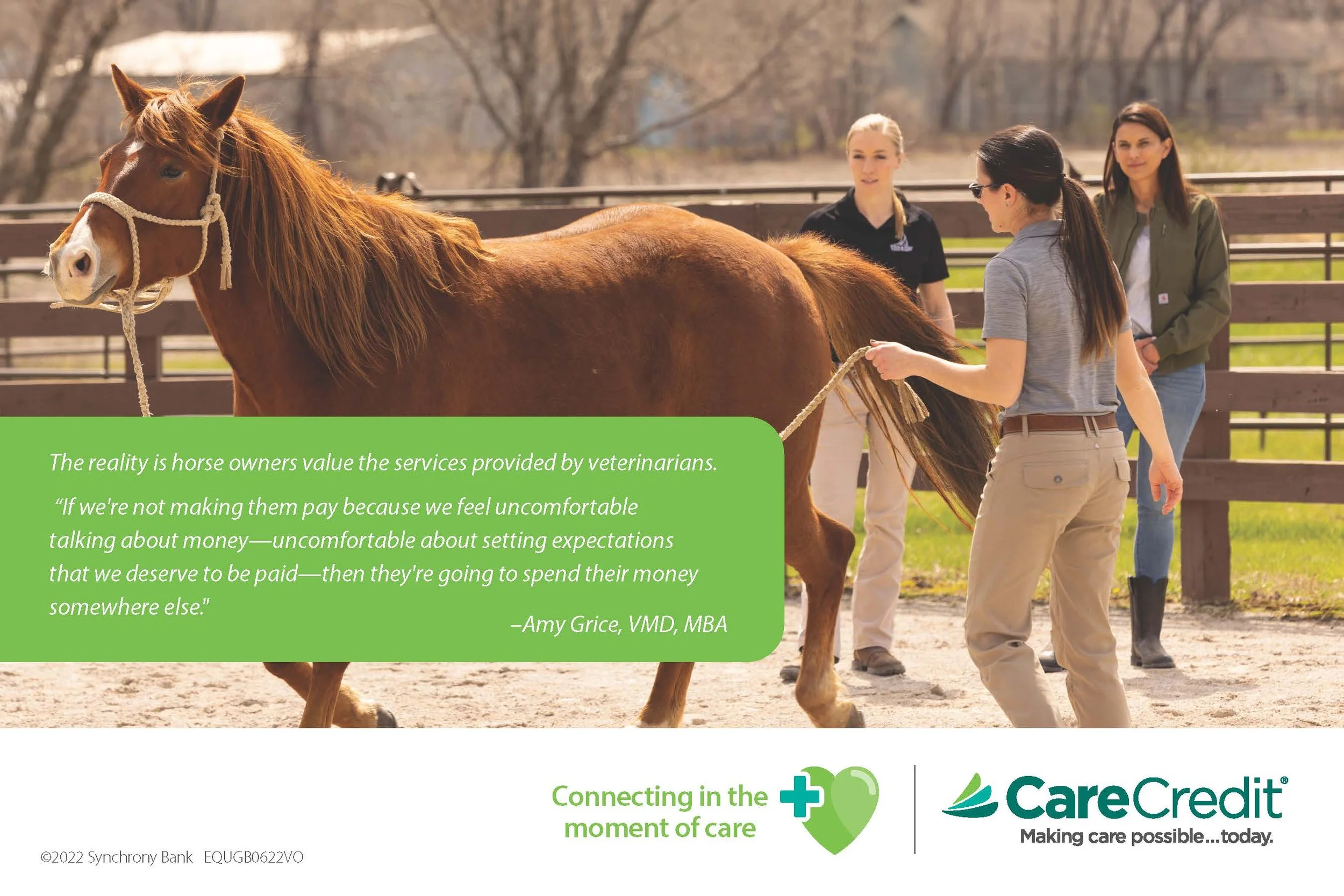 The reality is horse owners value the services provided by veterinarians.

"If we're not making them pay because we feel uncomfortable talking about money—uncomfortable about setting expectations that we deserve to be paid—then they're going to spend their money somewhere else."

–Amy Grice, VMD, MBA

Connecting in the moment of care

CareCredit®
Making care possible...today.

©2022 Synchrony Bank EQUGB0622VO